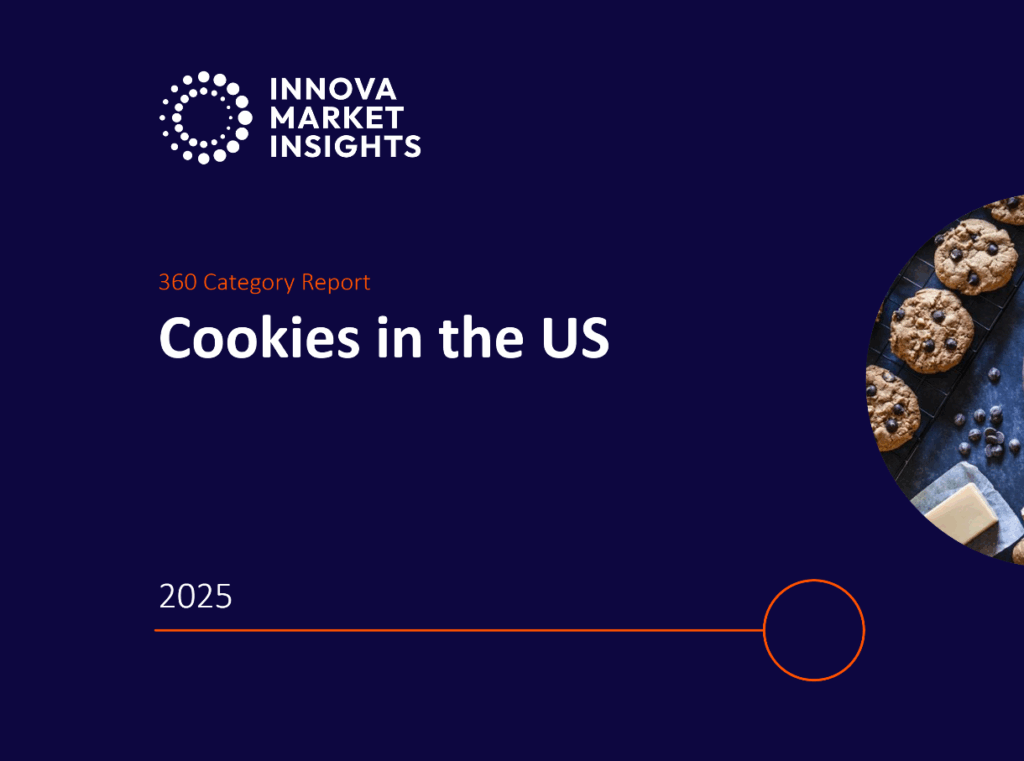 INNOVA MARKET INSIGHTS

360 Category Report

Cookies in the US

2025